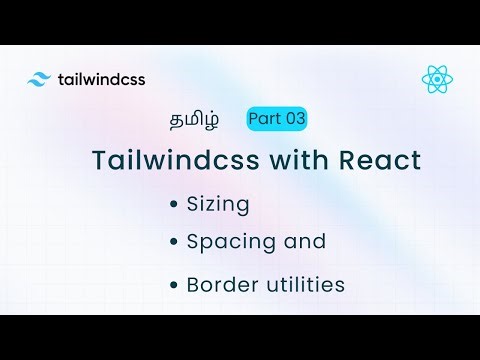 tailwindcss

தமிழ் Part 03

Tailwindcss with React

• Sizing
• Spacing and
• Border utilities